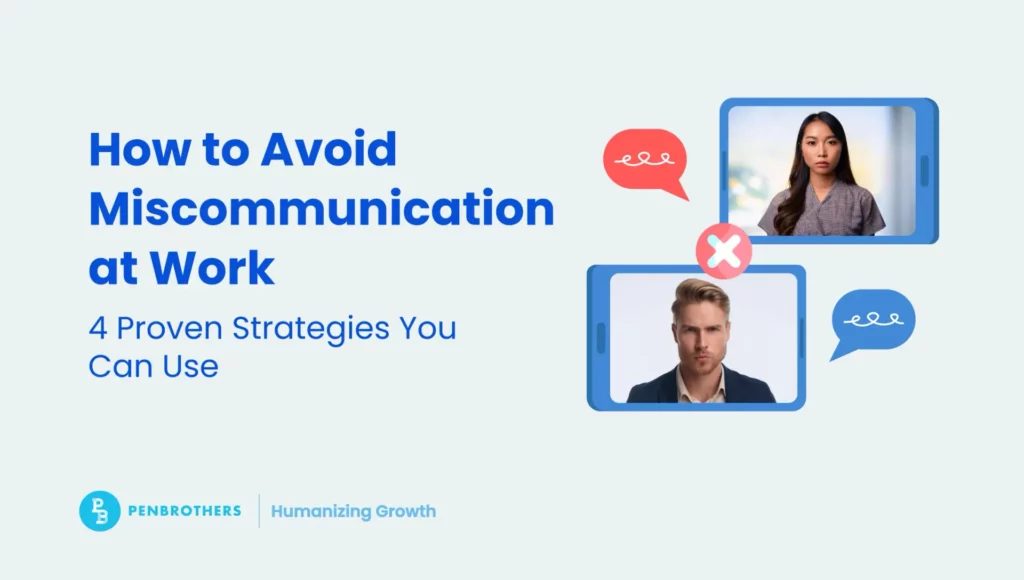 How to Avoid Miscommunication at Work

4 Proven Strategies You Can Use

PB PENBROTHERS | Humanizing Growth